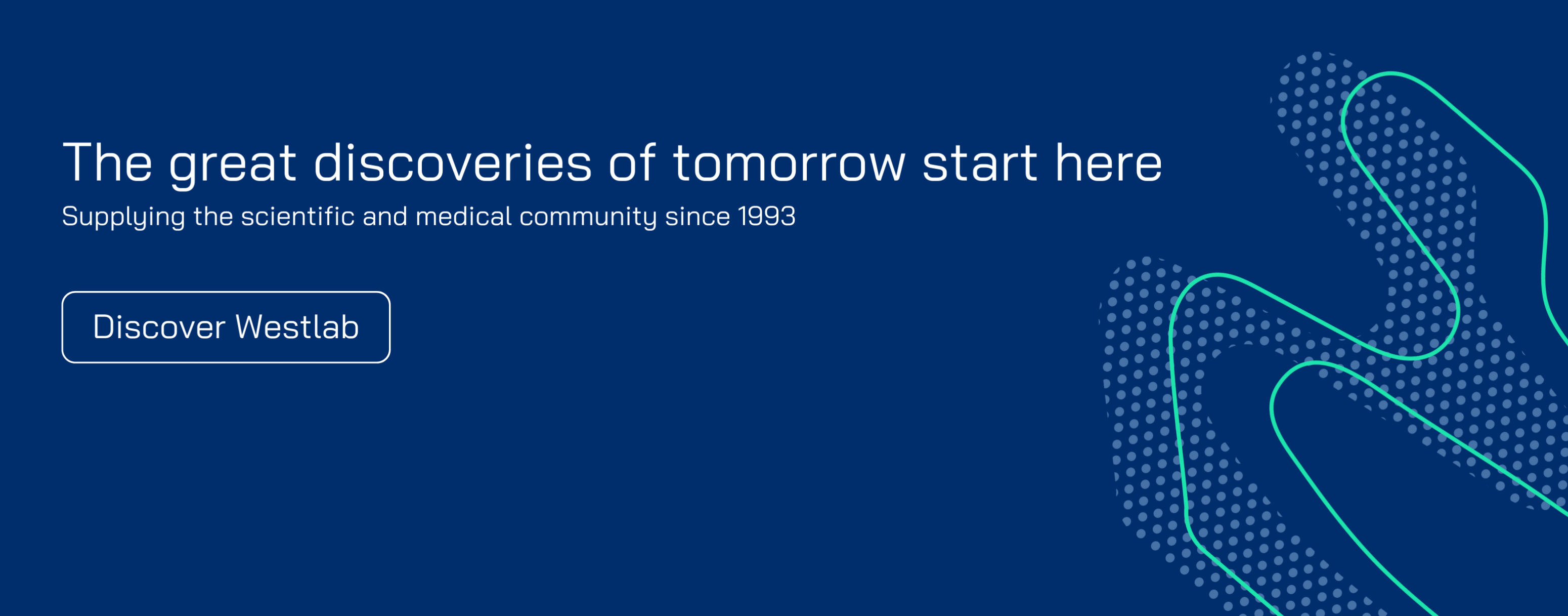 The great discoveries of tomorrow start here

Supplying the scientific and medical community since 1993

Discover Westlab